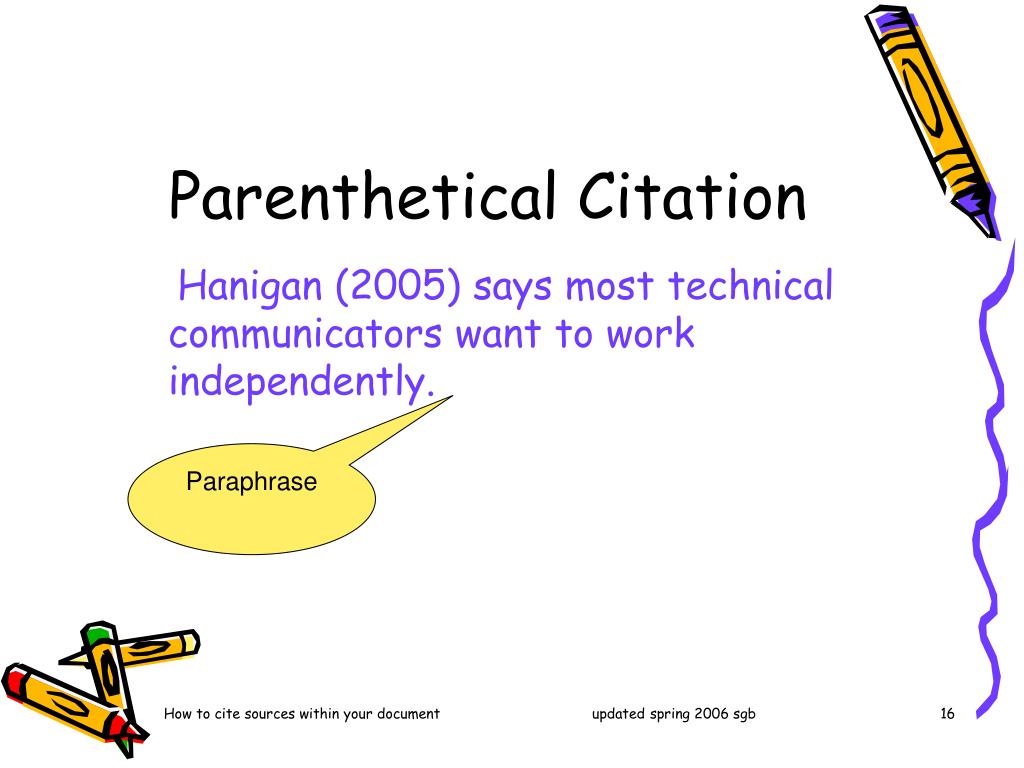 Parenthetical Citation

Hanigan (2005) says most technical communicators want to work independently.

Paraphrase

How to cite sources within your document

updated spring 2006 sgb

16